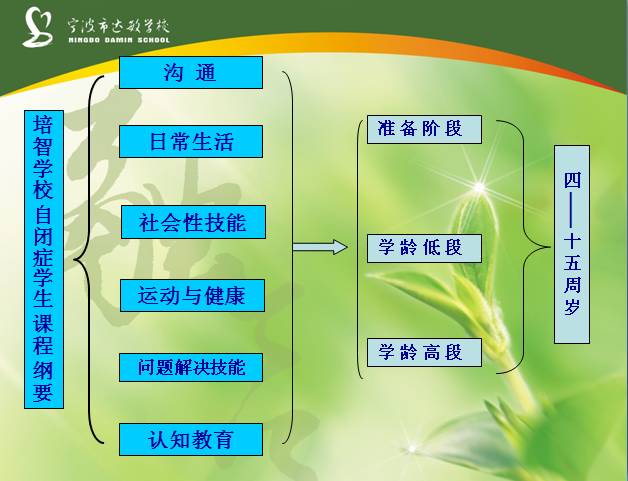 宁波市达敏学校
NINGBO DAMIN SCHOOL

培智学校自闭症学生课程纲要

沟 通

日常生活

社会性技能

运动与健康

问题解决技能

认知教育

准备阶段

学龄低段

学龄高段

四——十五周岁